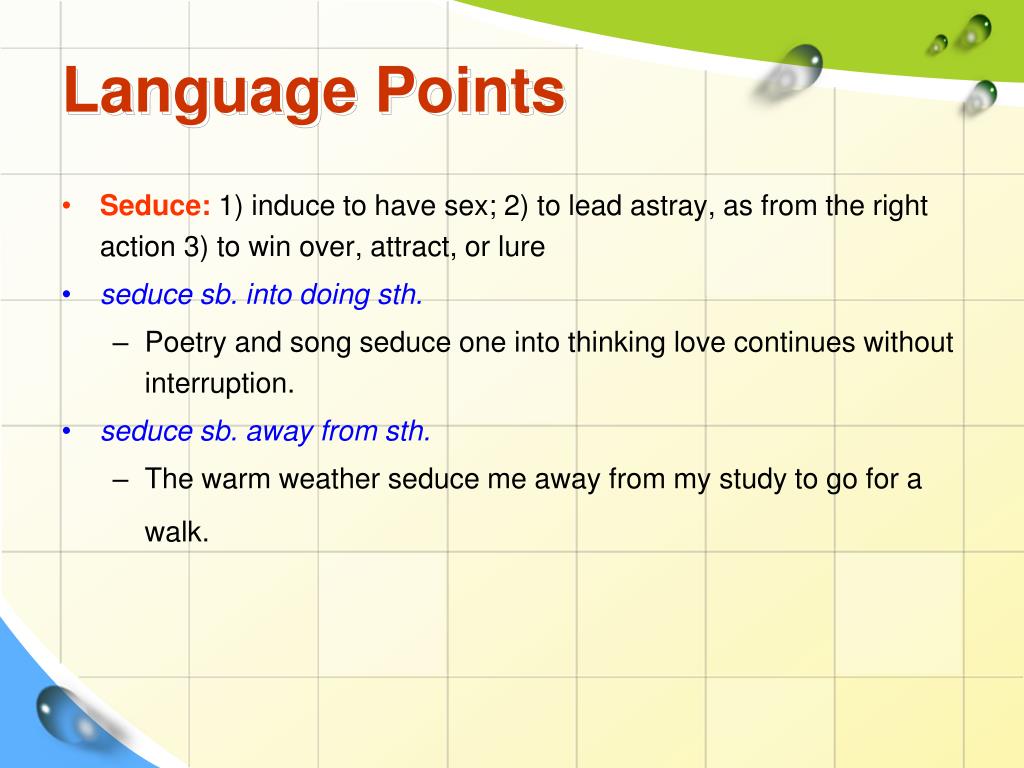 Language Points

• Seduce: 1) induce to have sex; 2) to lead astray, as from the right action 3) to win over, attract, or lure

• seduce sb. into doing sth.

– Poetry and song seduce one into thinking love continues without interruption.

• seduce sb. away from sth.

– The warm weather seduce me away from my study to go for a walk.